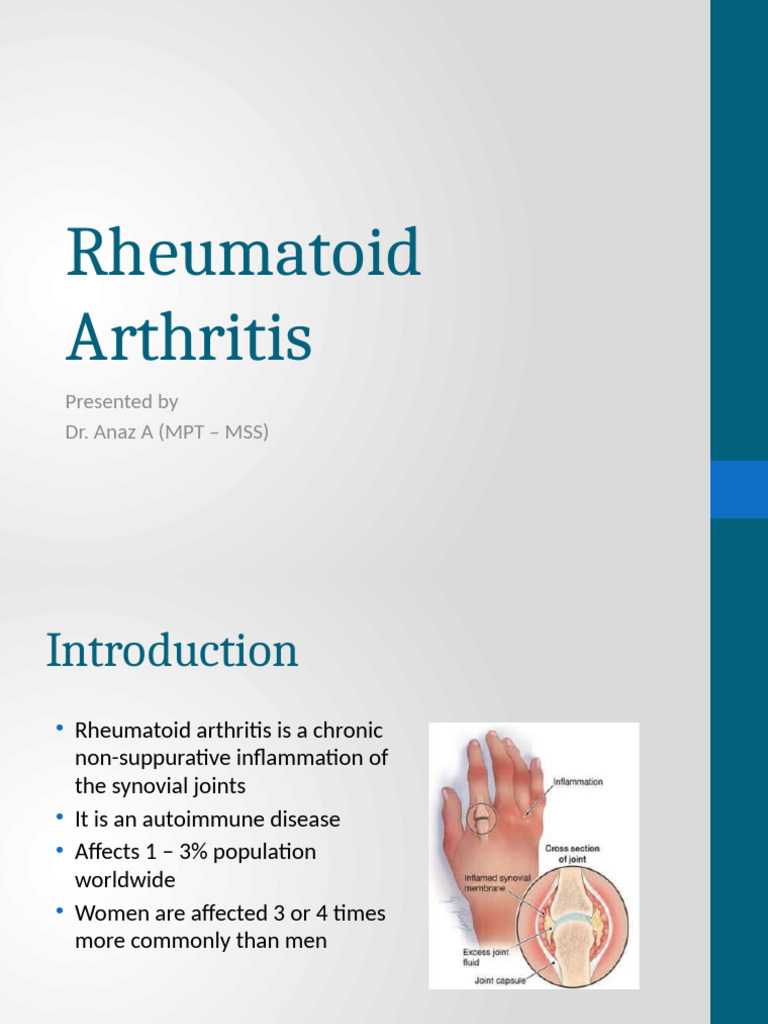 Rheumatoid Arthritis

Presented by
Dr. Anaz A (MPT – MSS)

Introduction

• Rheumatoid arthritis is a chronic non-suppurative inflammation of the synovial joints
• It is an autoimmune disease
• Affects 1 – 3% population worldwide
• Women are affected 3 or 4 times more commonly than men

Inflammation
Cross section of joint
Inflamed synovial membrane
Excess joint fluid
Joint capsule